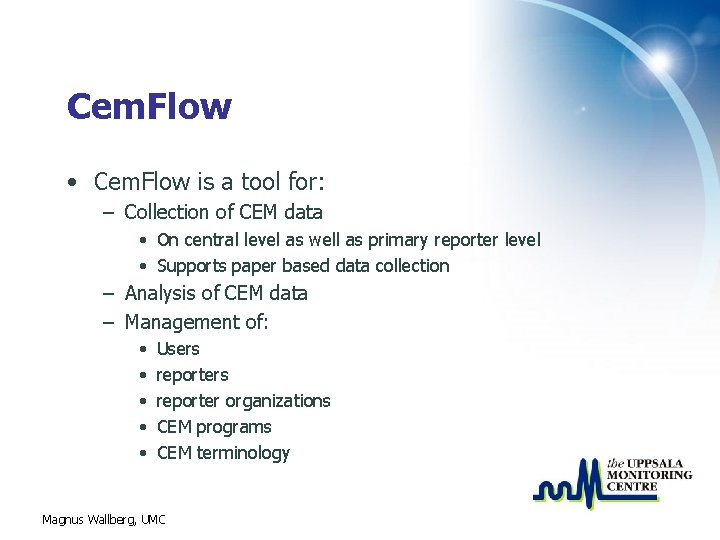 CemFlow

• CemFlow is a tool for:
 – Collection of CEM data
  • On central level as well as primary reporter level
  • Supports paper based data collection
 – Analysis of CEM data
 – Management of:
  • Users
  • reporters
  • reporter organizations
  • CEM programs
  • CEM terminology

the UPPSALA MONITORING CENTRE

Magnus Wallberg, UMC